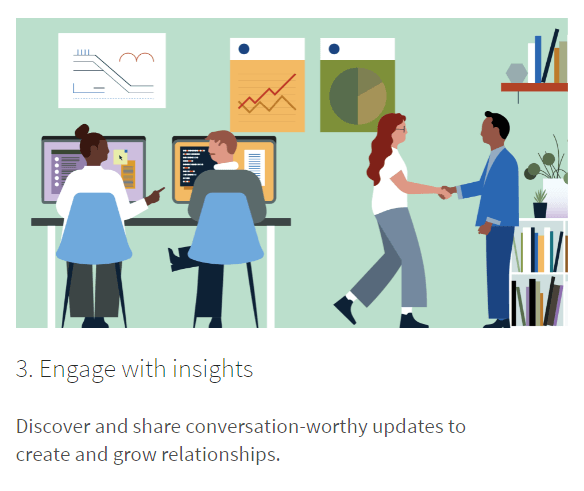 3. Engage with insights

Discover and share conversation-worthy updates to create and grow relationships.